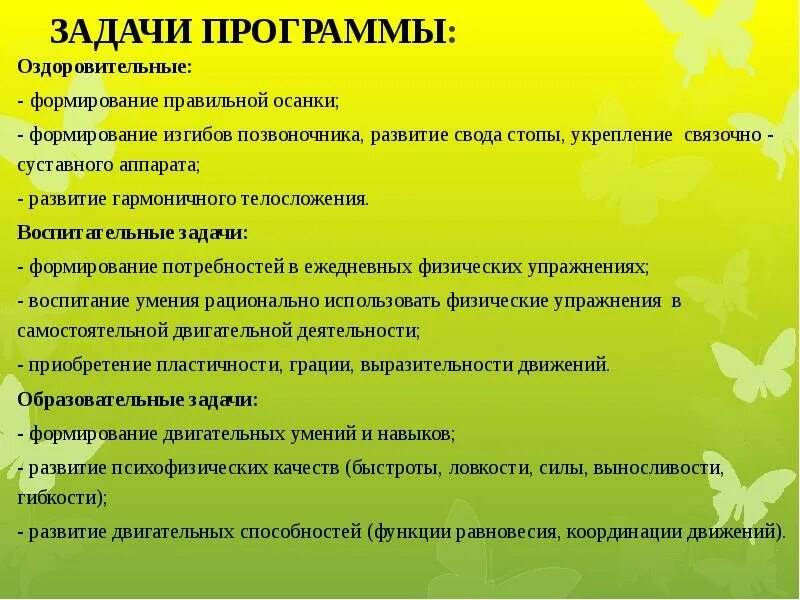 ЗАДАЧИ ПРОГРАММЫ:

Оздоровительные:

- формирование правильной осанки;

- формирование изгибов позвоночника, развитие свода стопы, укрепление связочно - суставного аппарата;

- развитие гармоничного телосложения.

Воспитательные задачи:

- формирование потребностей в ежедневных физических упражнениях;

- воспитание умения рационально использовать физические упражнения в самостоятельной двигательной деятельности;

- приобретение пластичности, грации, выразительности движений.

Образовательные задачи:

- формирование двигательных умений и навыков;

- развитие психофизических качеств (быстроты, ловкости, силы, выносливости, гибкости);

- развитие двигательных способностей (функции равновесия, координации движений).